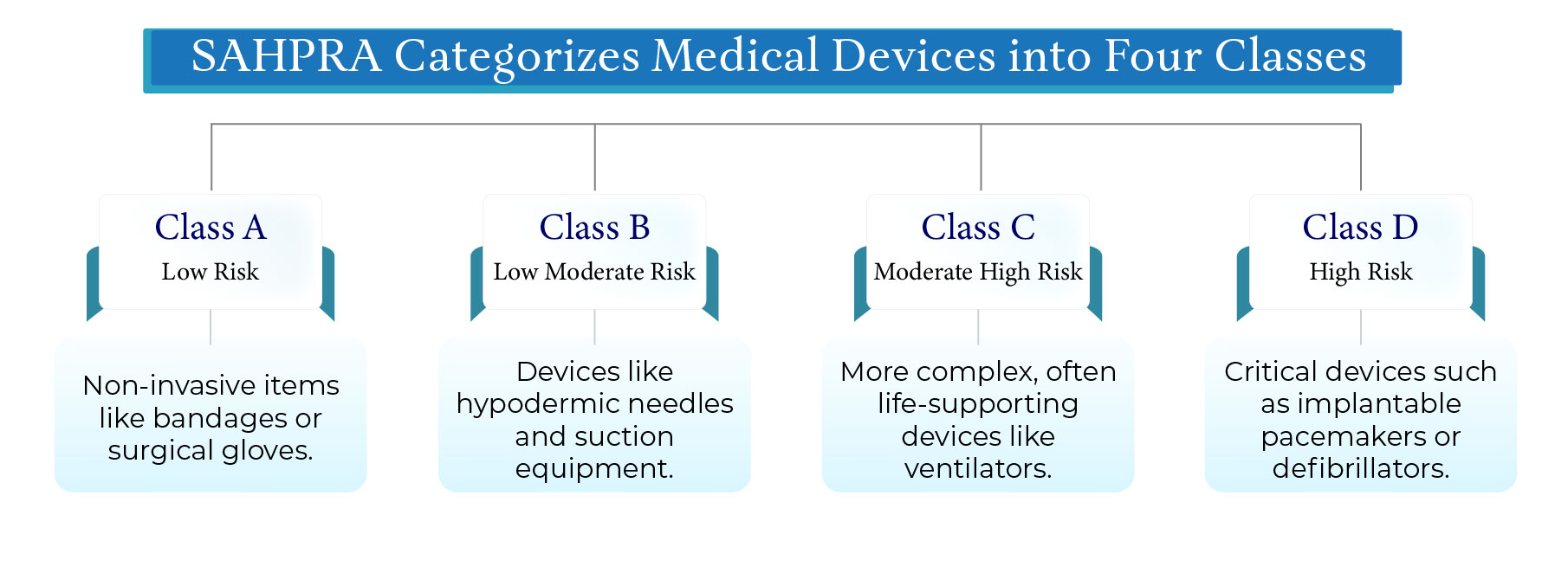 SAHPRA Categorizes Medical Devices into Four Classes

Class A
Low Risk

Non-invasive items like bandages or surgical gloves.

Class B
Low Moderate Risk

Devices like hypodermic needles and suction equipment.

Class C
Moderate High Risk

More complex, often life-supporting devices like ventilators.

Class D
High Risk

Critical devices such as implantable pacemakers or defibrillators.